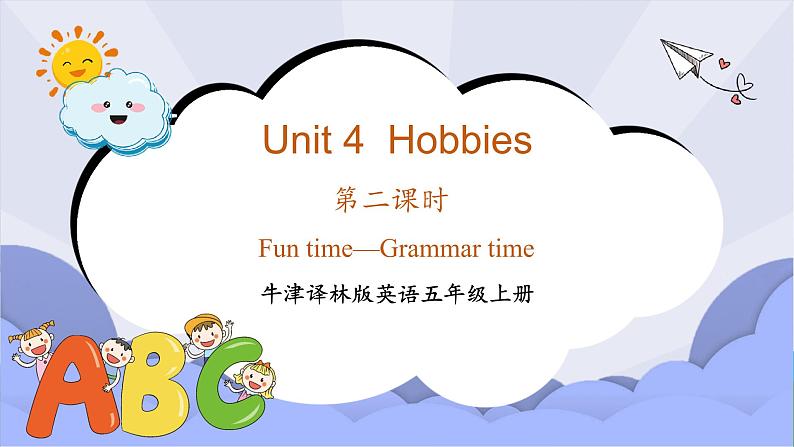 Unit 4 Hobbies

第二课时

Fun time—Grammar time

牛津译林版英语五年级上册

ABC